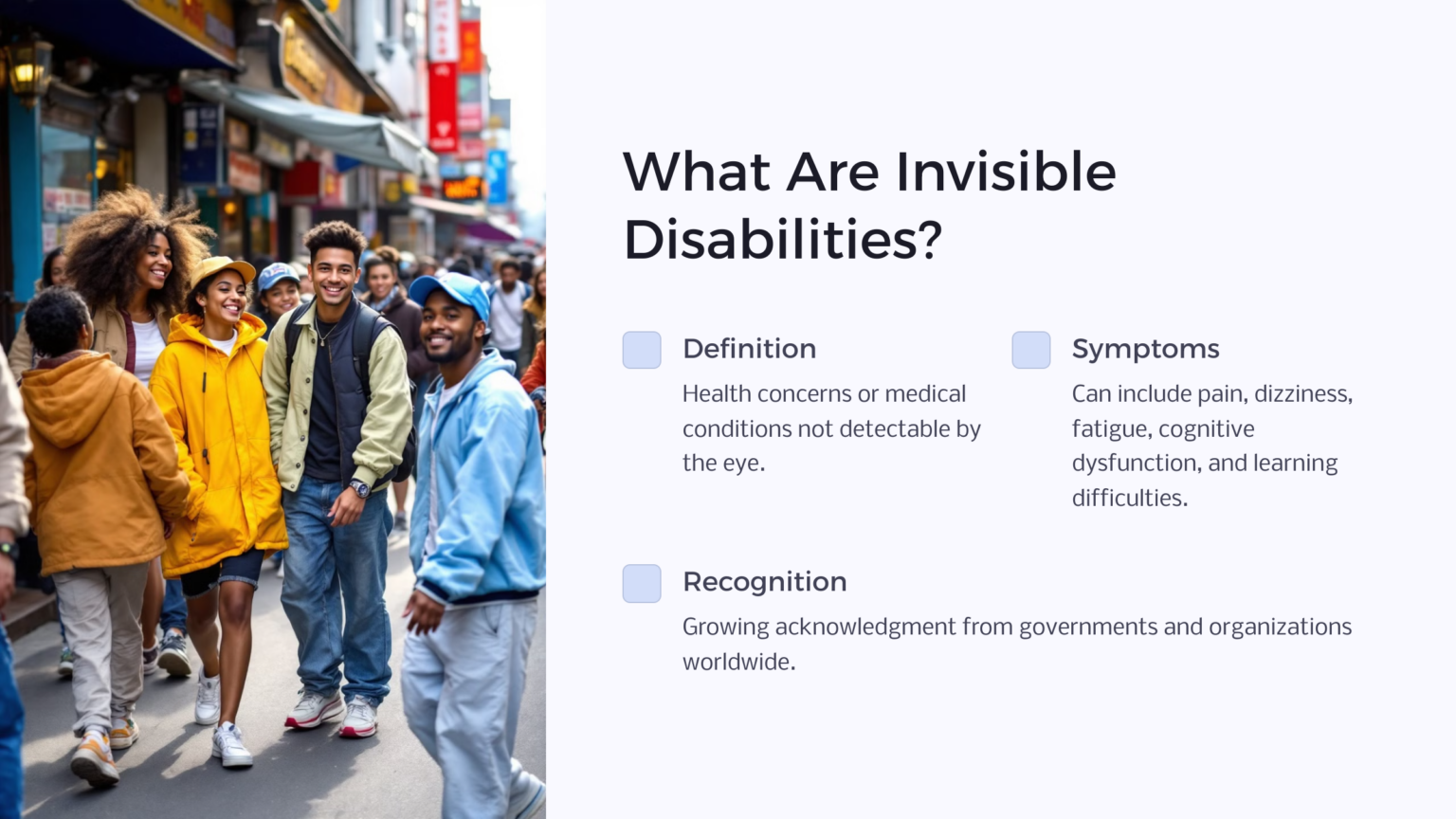 What Are Invisible Disabilities?

Definition

Health concerns or medical conditions not detectable by the eye.

Symptoms

Can include pain, dizziness, fatigue, cognitive dysfunction, and learning difficulties.

Recognition

Growing acknowledgment from governments and organizations worldwide.